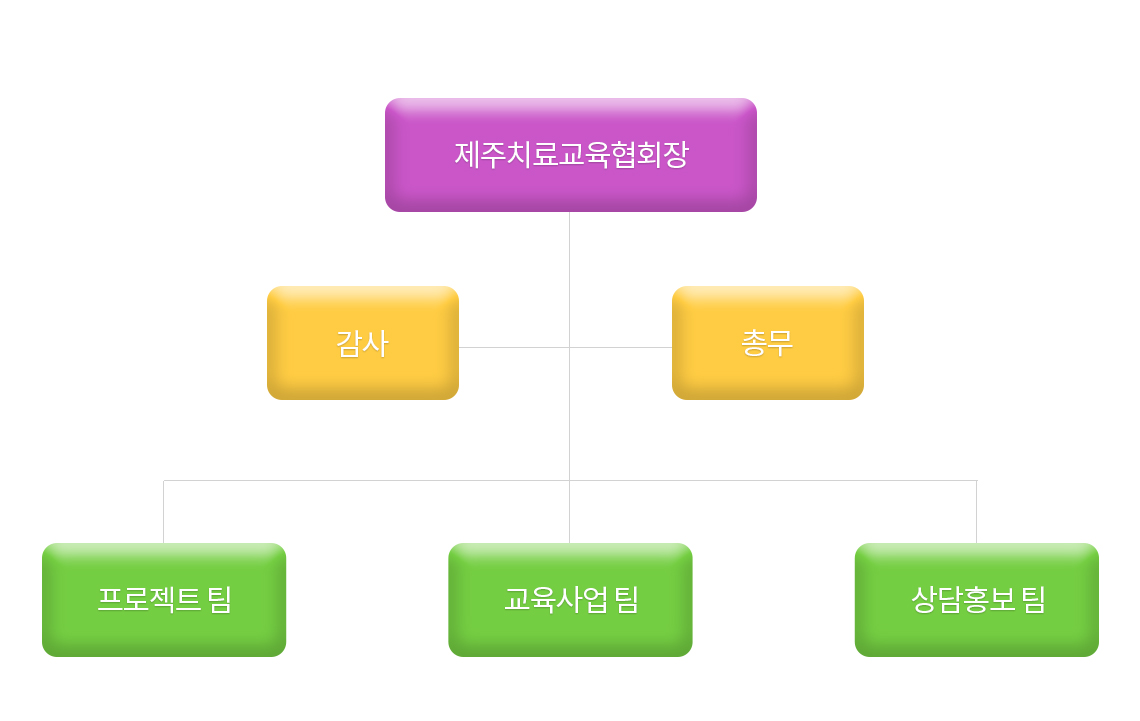 제주치료교육협회장

감사

총무

프로젝트 팀

교육사업 팀

상담홍보 팀